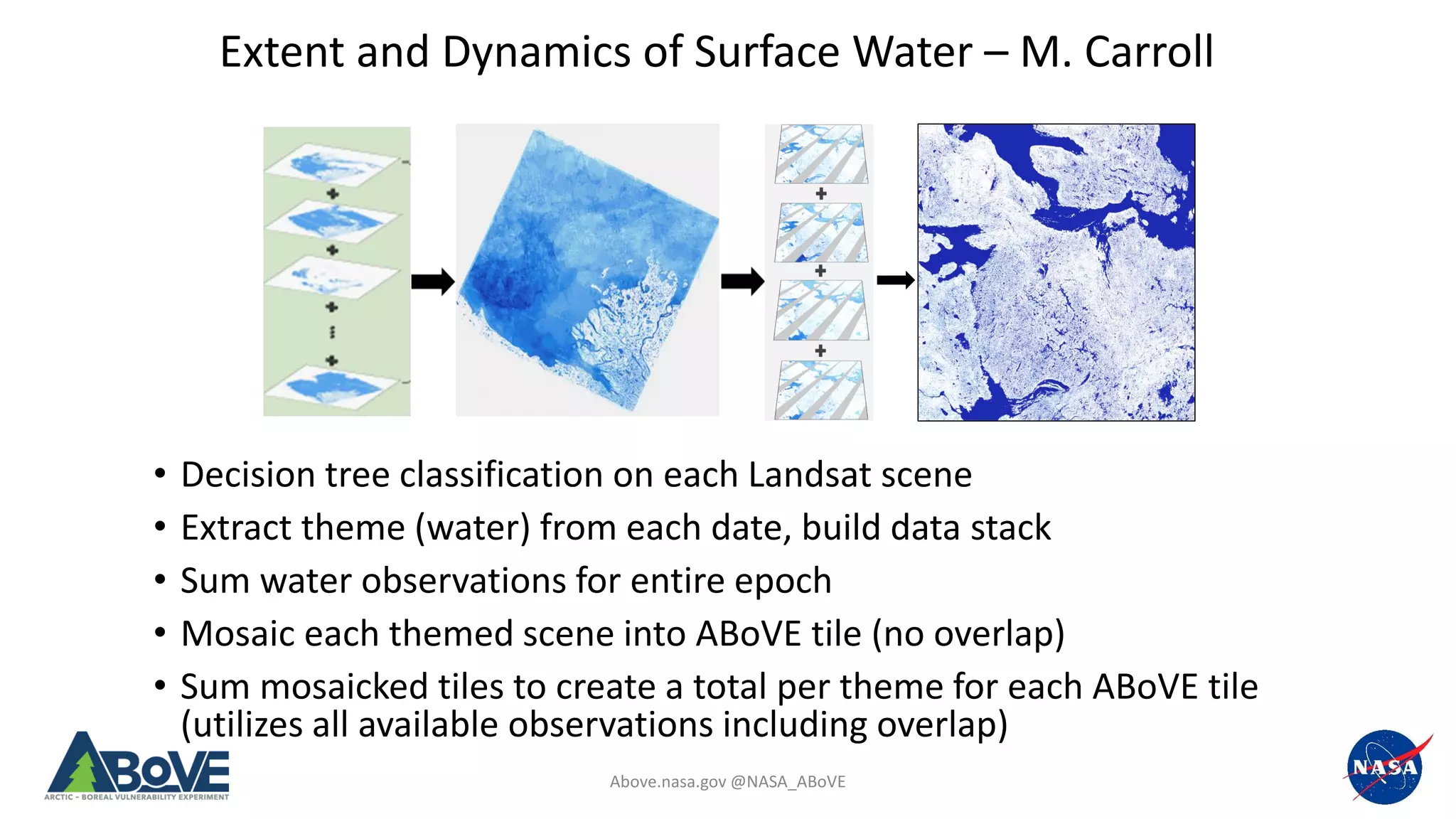 Extent and Dynamics of Surface Water – M. Carroll

+
+
+
+

+
+
+

• Decision tree classification on each Landsat scene
• Extract theme (water) from each date, build data stack
• Sum water observations for entire epoch
• Mosaic each themed scene into ABoVE tile (no overlap)
• Sum mosaicked tiles to create a total per theme for each ABoVE tile (utilizes all available observations including overlap)

ABoVE
ARCTIC - BOREAL VULNERABILITY EXPERIMENT

Above.nasa.gov @NASA_ABoVE

NASA